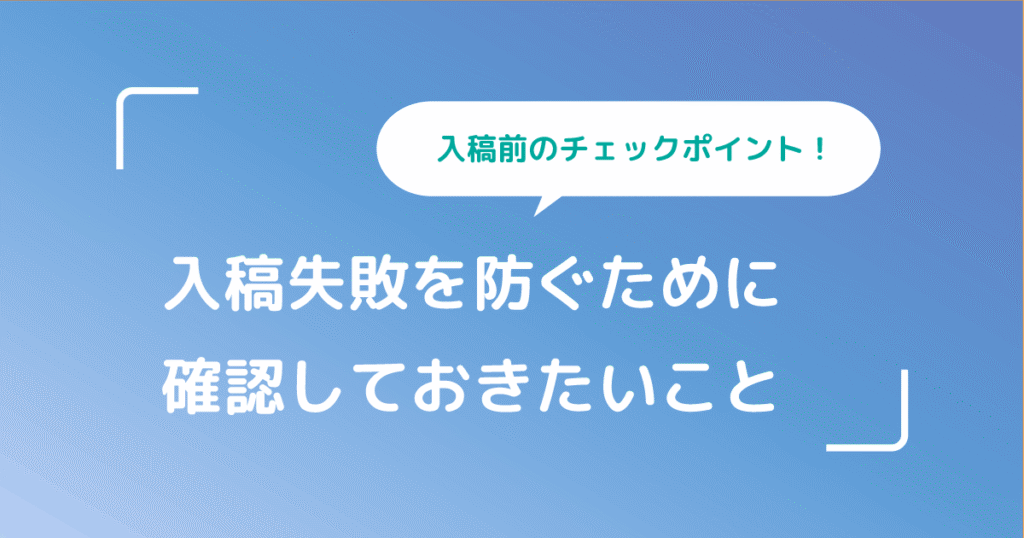 入稿前のチェックポイント！

入稿失敗を防ぐために
確認しておきたいこと